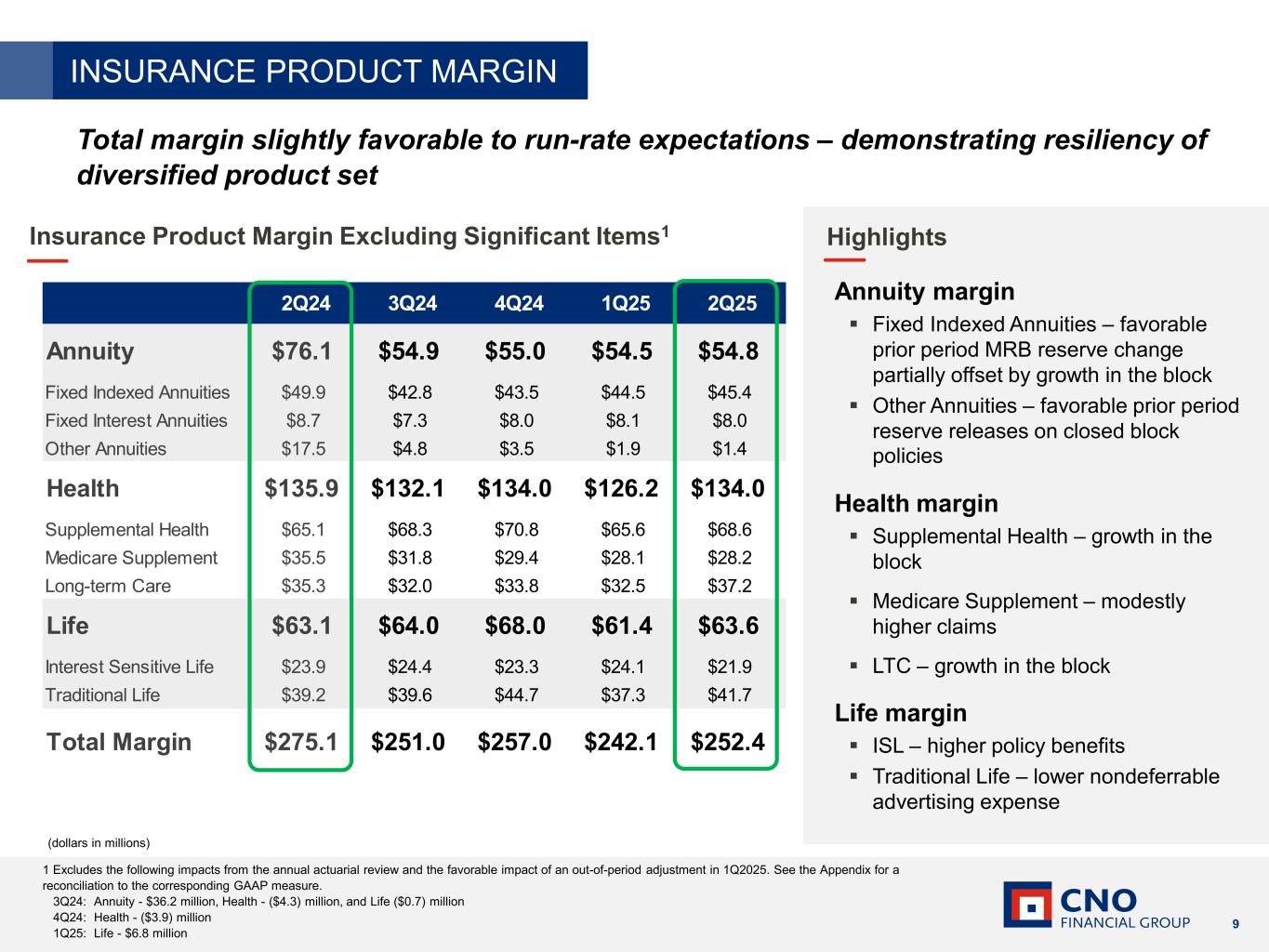 INSURANCE PRODUCT MARGIN

Total margin slightly favorable to run-rate expectations – demonstrating resiliency of diversified product set

Insurance Product Margin Excluding Significant Items$^1$

| | 2Q24 | 3Q24 | 4Q24 | 1Q25 | 2Q25 |
|---|---|---|---|---|---|
| Annuity | $76.1 | $54.9 | $55.0 | $54.5 | $54.8 |
| Fixed Indexed Annuities | $49.9 | $42.8 | $43.5 | $44.5 | $45.4 |
| Fixed Interest Annuities | $8.7 | $7.3 | $8.0 | $8.1 | $8.0 |
| Other Annuities | $17.5 | $4.8 | $3.5 | $1.9 | $1.4 |
| Health | $135.9 | $132.1 | $134.0 | $126.2 | $134.0 |
| Supplemental Health | $65.1 | $68.3 | $70.8 | $65.6 | $68.6 |
| Medicare Supplement | $35.5 | $31.8 | $29.4 | $28.1 | $28.2 |
| Long-term Care | $35.3 | $32.0 | $33.8 | $32.5 | $37.2 |
| Life | $63.1 | $64.0 | $68.0 | $61.4 | $63.6 |
| Interest Sensitive Life | $23.9 | $24.4 | $23.3 | $24.1 | $21.9 |
| Traditional Life | $39.2 | $39.6 | $44.7 | $37.3 | $41.7 |
| Total Margin | $275.1 | $251.0 | $257.0 | $242.1 | $252.4 |

(dollars in millions)

Highlights

Annuity margin
▪ Fixed Indexed Annuities – favorable prior period MRB reserve change partially offset by growth in the block
▪ Other Annuities – favorable prior period reserve releases on closed block policies

Health margin
▪ Supplemental Health – growth in the block
▪ Medicare Supplement – modestly higher claims
▪ LTC – growth in the block

Life margin
▪ ISL – higher policy benefits
▪ Traditional Life – lower nondeferrable advertising expense

1 Excludes the following impacts from the annual actuarial review and the favorable impact of an out-of-period adjustment in 1Q2025. See the Appendix for a reconciliation to the corresponding GAAP measure.
3Q24: Annuity - $36.2 million, Health - ($4.3) million, and Life ($0.7) million
4Q24: Health - ($3.9) million
1Q25: Life - $6.8 million

CNO FINANCIAL GROUP

9